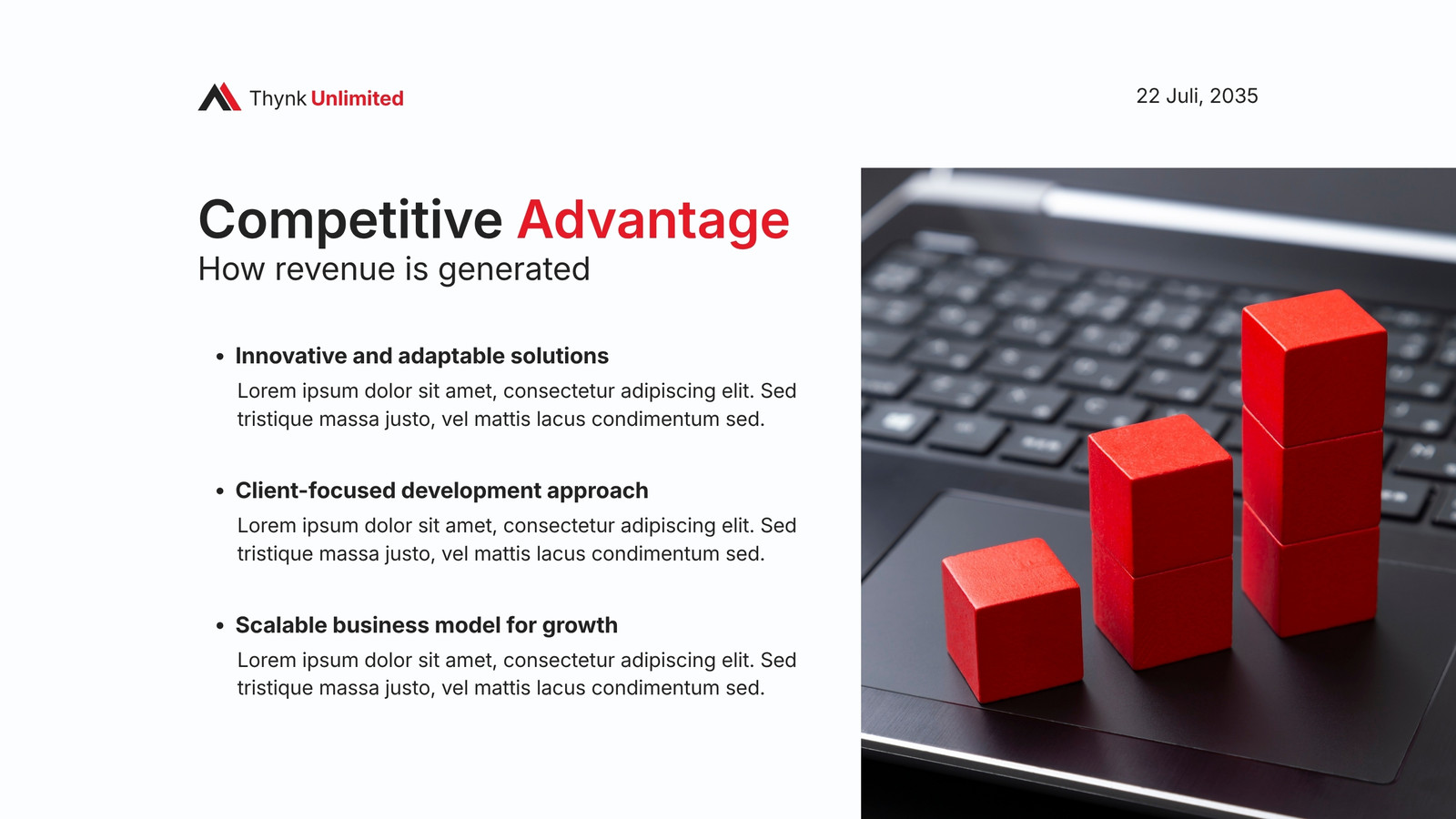 Thynk Unlimited

22 Juli, 2035

Competitive Advantage
How revenue is generated

• Innovative and adaptable solutions
Lorem ipsum dolor sit amet, consectetur adipiscing elit. Sed tristique massa justo, vel mattis lacus condimentum sed.

• Client-focused development approach
Lorem ipsum dolor sit amet, consectetur adipiscing elit. Sed tristique massa justo, vel mattis lacus condimentum sed.

• Scalable business model for growth
Lorem ipsum dolor sit amet, consectetur adipiscing elit. Sed tristique massa justo, vel mattis lacus condimentum sed.